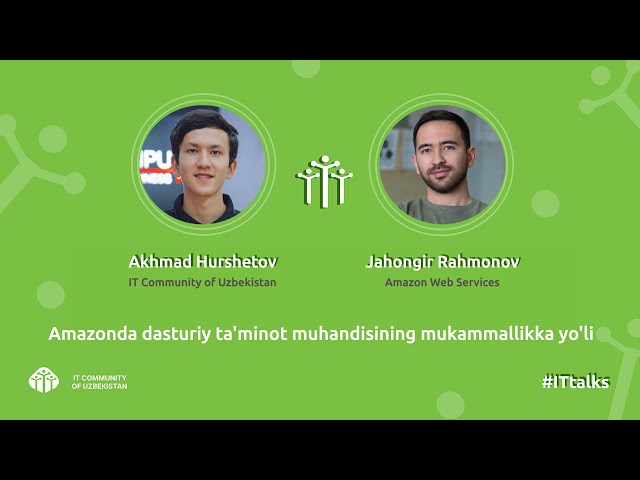 Akhmad Hurshetov
IT Community of Uzbekistan

Jahongir Rahmonov
Amazon Web Services

Amazonda dasturiy ta'minot muhandisining mukammallikka yo'li

IT COMMUNITY OF UZBEKISTAN

#ITtalks